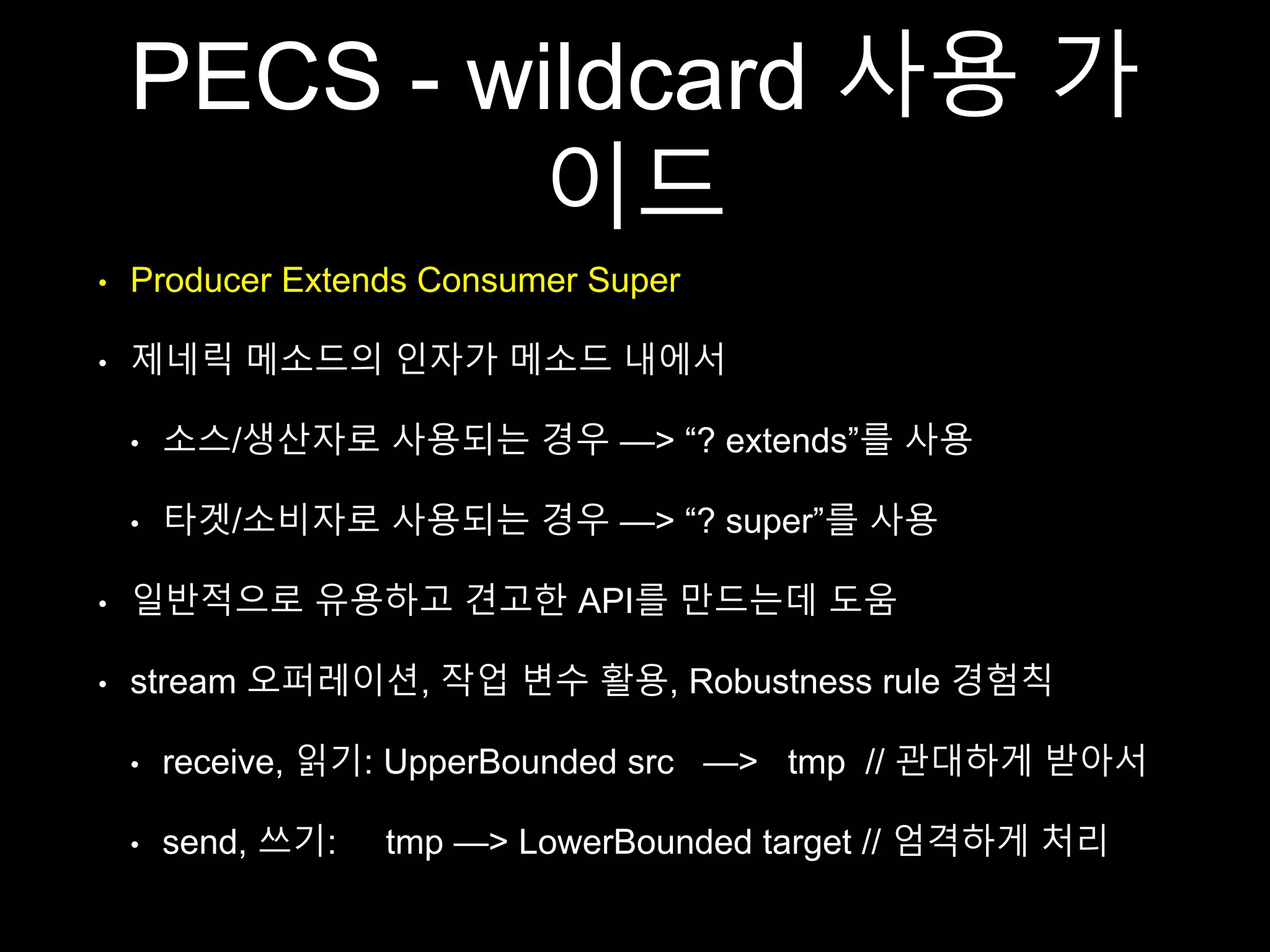 PECS - wildcard 사용 가이드

• Producer Extends Consumer Super

• 제네릭 메소드의 인자가 메소드 내에서

• 소스/생산자로 사용되는 경우 —> “? extends”를 사용

• 타겟/소비자로 사용되는 경우 —> “? super”를 사용

• 일반적으로 유용하고 견고한 API를 만드는데 도움

• stream 오퍼레이션, 작업 변수 활용, Robustness rule 경험칙

• receive, 읽기: UpperBounded src —> tmp // 관대하게 받아서

• send, 쓰기: tmp —> LowerBounded target // 엄격하게 처리